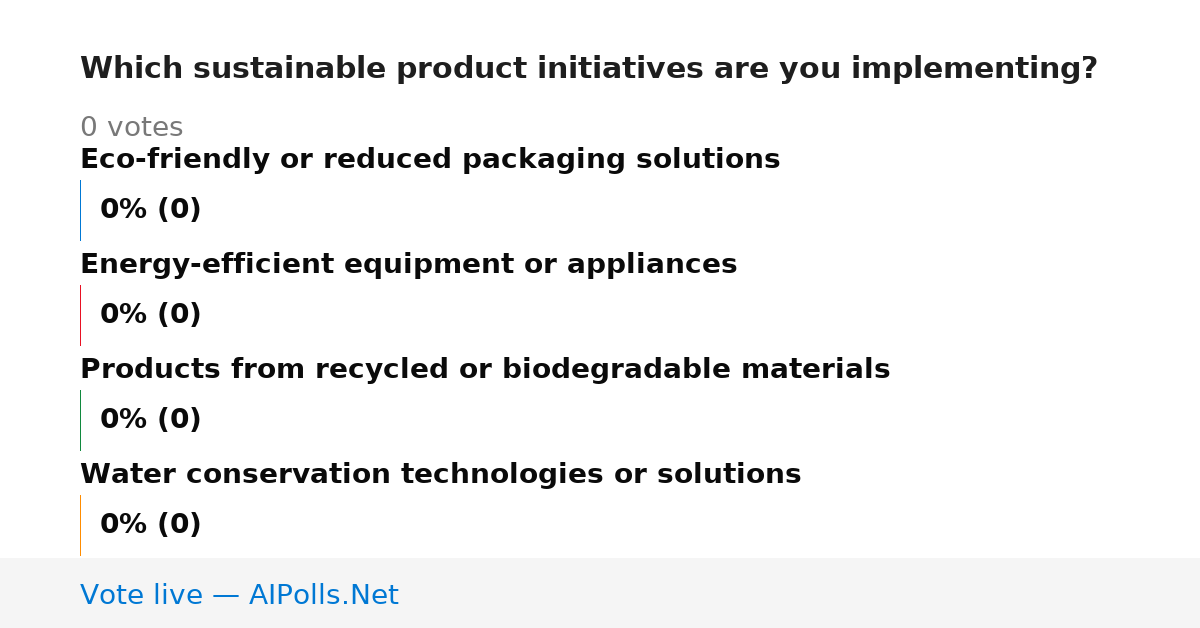 Which sustainable product initiatives are you implementing?

0 votes

Eco-friendly or reduced packaging solutions

0% (0)

Energy-efficient equipment or appliances

0% (0)

Products from recycled or biodegradable materials

0% (0)

Water conservation technologies or solutions

0% (0)

Vote live — AIPolls.Net